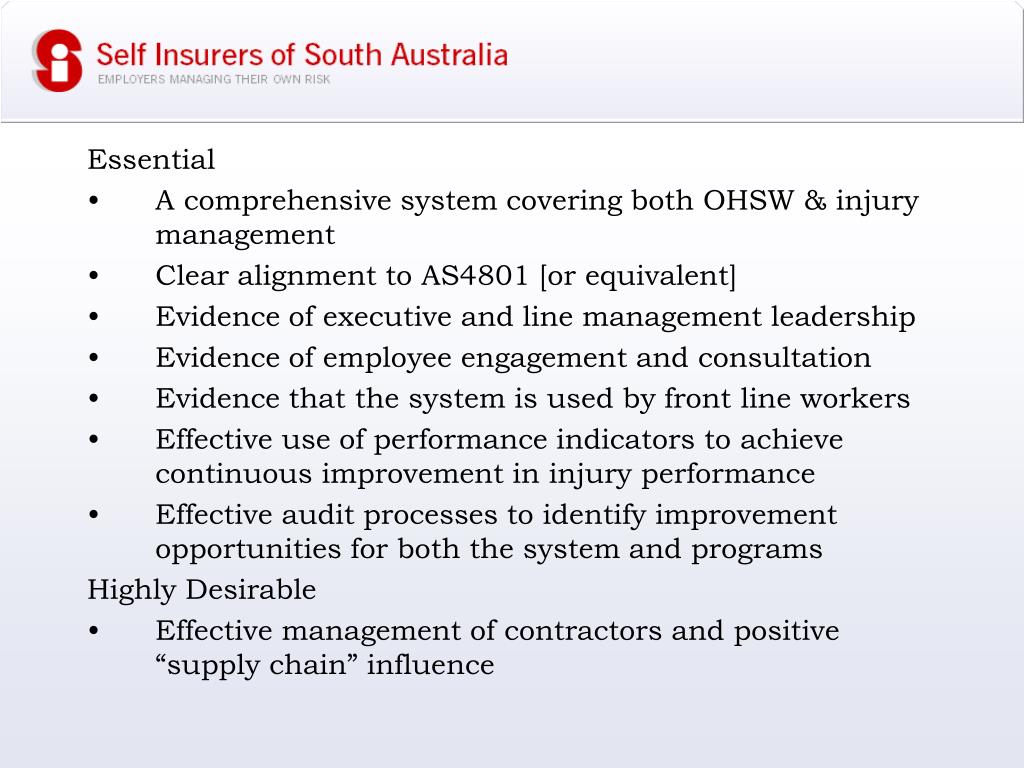 Self Insurers of South Australia
EMPLOYERS MANAGING THEIR OWN RISK

Essential
• A comprehensive system covering both OHSW & injury management
• Clear alignment to AS4801 [or equivalent]
• Evidence of executive and line management leadership
• Evidence of employee engagement and consultation
• Evidence that the system is used by front line workers
• Effective use of performance indicators to achieve continuous improvement in injury performance
• Effective audit processes to identify improvement opportunities for both the system and programs
Highly Desirable
• Effective management of contractors and positive “supply chain” influence